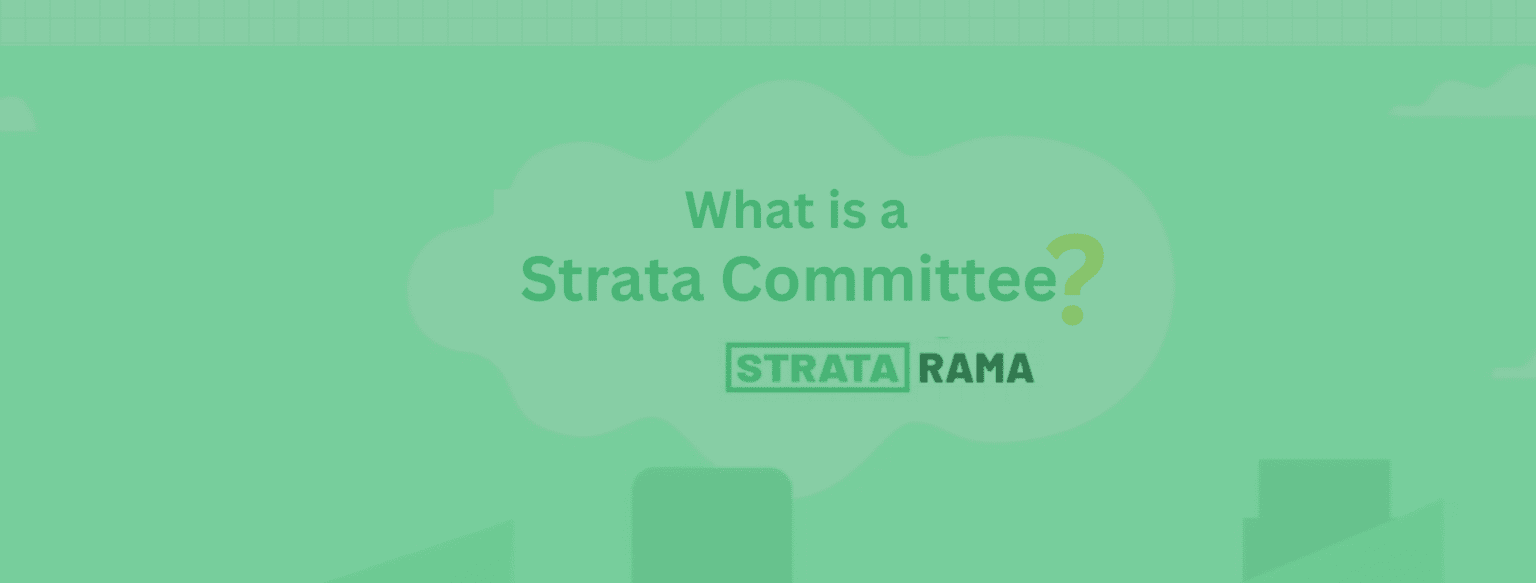 What is a Strata Committee?

STRATA RAMA